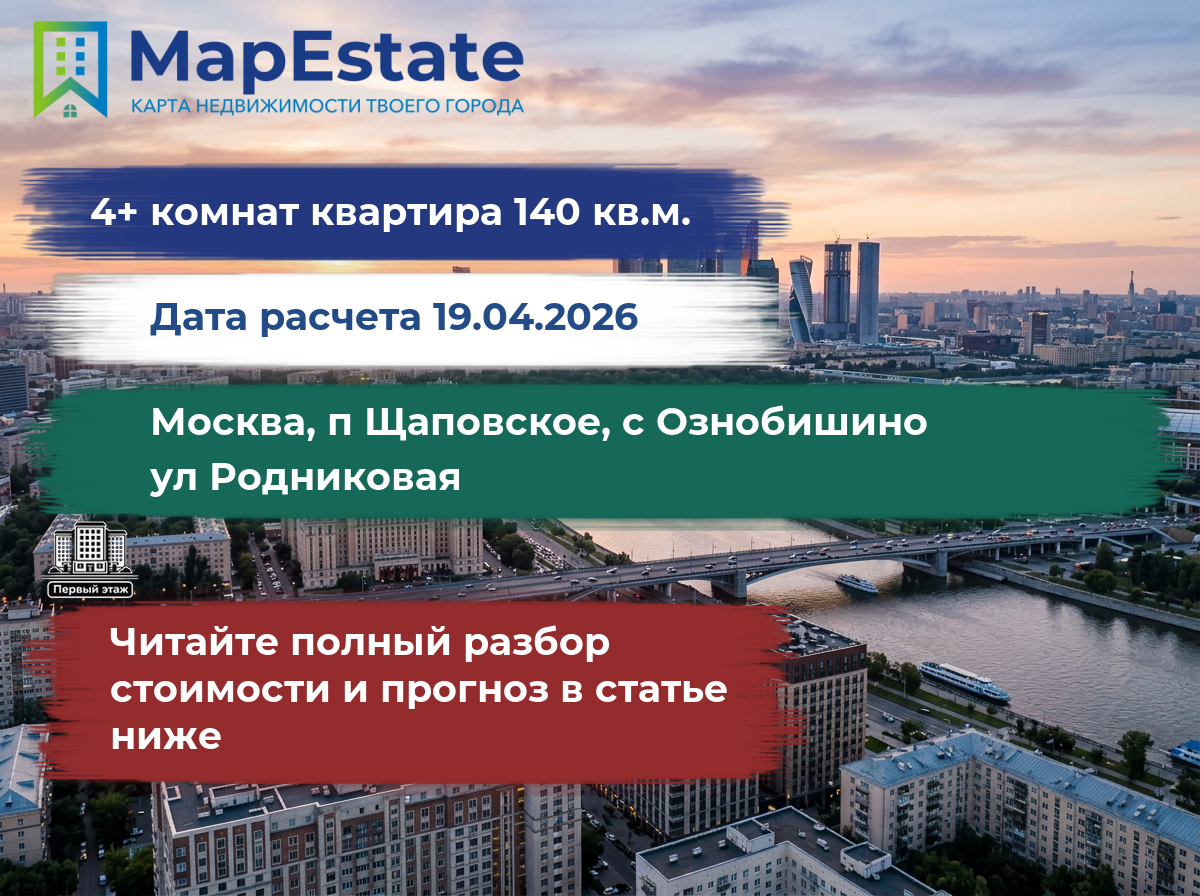 MapEstate
КАРТА НЕДВИЖИМОСТИ ТВОЕГО ГОРОДА

4+ комнат квартира 140 кв.м.

Дата расчета 19.04.2026

Москва, п Щаповское, с Ознобишино ул Родниковая

Первый этаж

Читайте полный разбор стоимости и прогноз в статье ниже